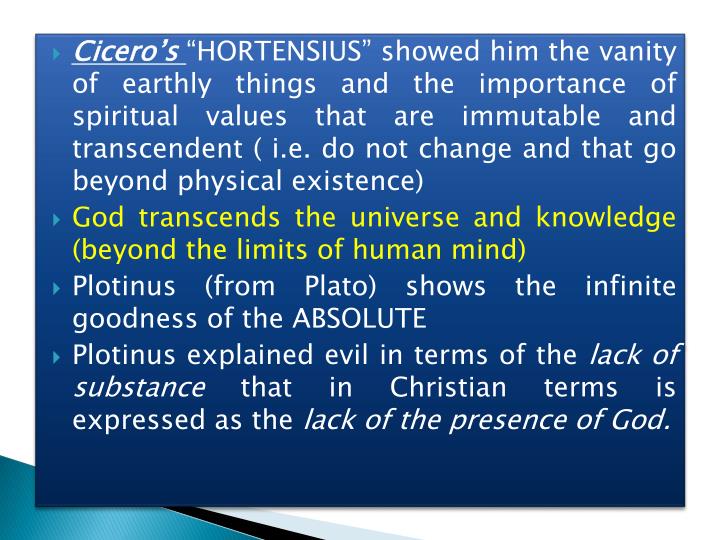 Cicero's "HORTENSIUS" showed him the vanity of earthly things and the importance of spiritual values that are immutable and transcendent ( i.e. do not change and that go beyond physical existence)

God transcends the universe and knowledge (beyond the limits of human mind)

Plotinus (from Plato) shows the infinite goodness of the ABSOLUTE

Plotinus explained evil in terms of the lack of substance that in Christian terms is expressed as the lack of the presence of God.